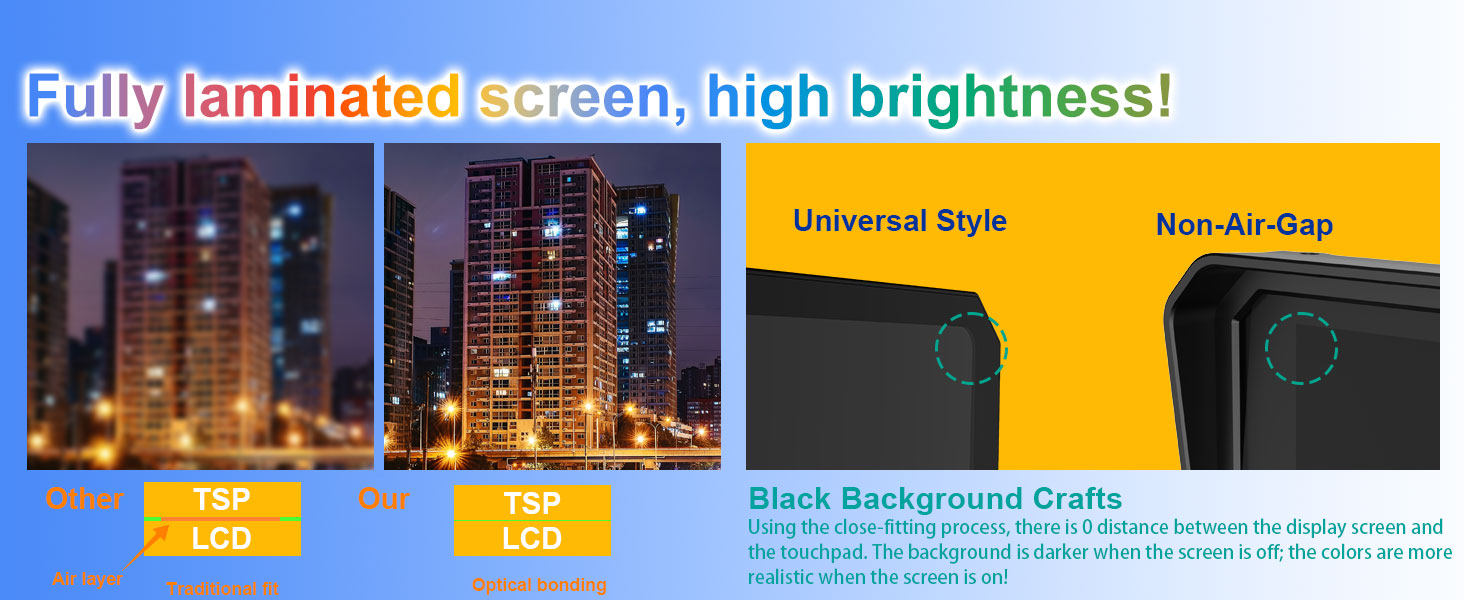 Fully laminated screen, high brightness!

Universal Style

Non-Air-Gap

Other

TSP

LCD

Air layer

Traditional fit

Our

TSP

LCD

Optical bonding

Black Background Crafts

Using the close-fitting process, there is 0 distance between the display screen and the touchpad. The background is darker when the screen is off; the colors are more realistic when the screen is on!